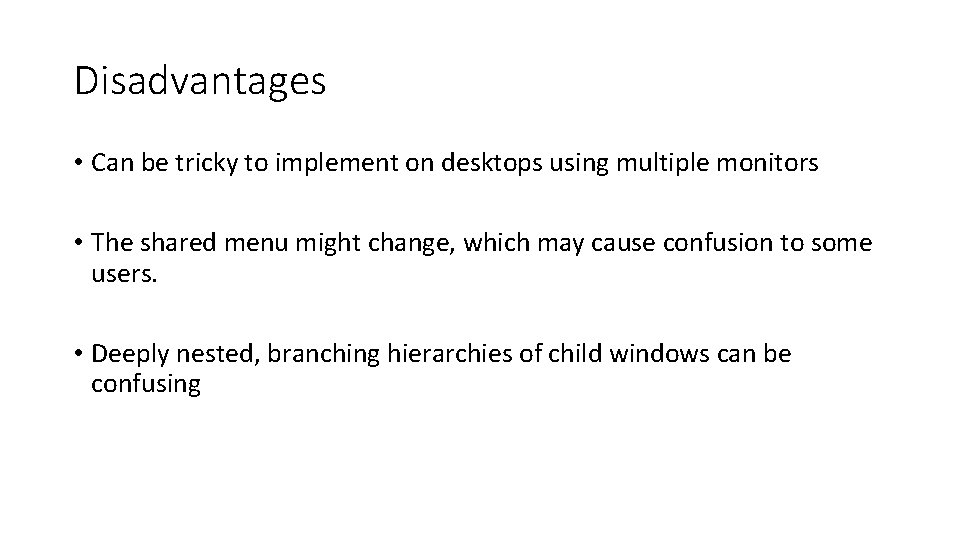 Disadvantages

• Can be tricky to implement on desktops using multiple monitors

• The shared menu might change, which may cause confusion to some users.

• Deeply nested, branching hierarchies of child windows can be confusing